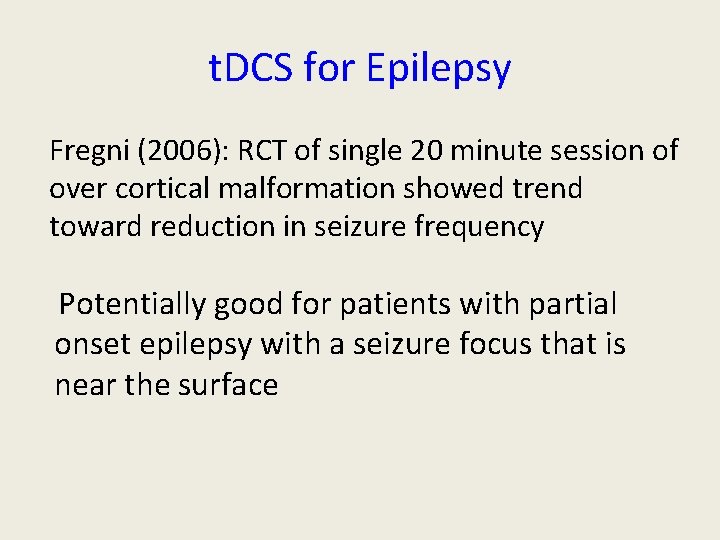 tDCS for Epilepsy

Fregni (2006): RCT of single 20 minute session of over cortical malformation showed trend toward reduction in seizure frequency

Potentially good for patients with partial onset epilepsy with a seizure focus that is near the surface